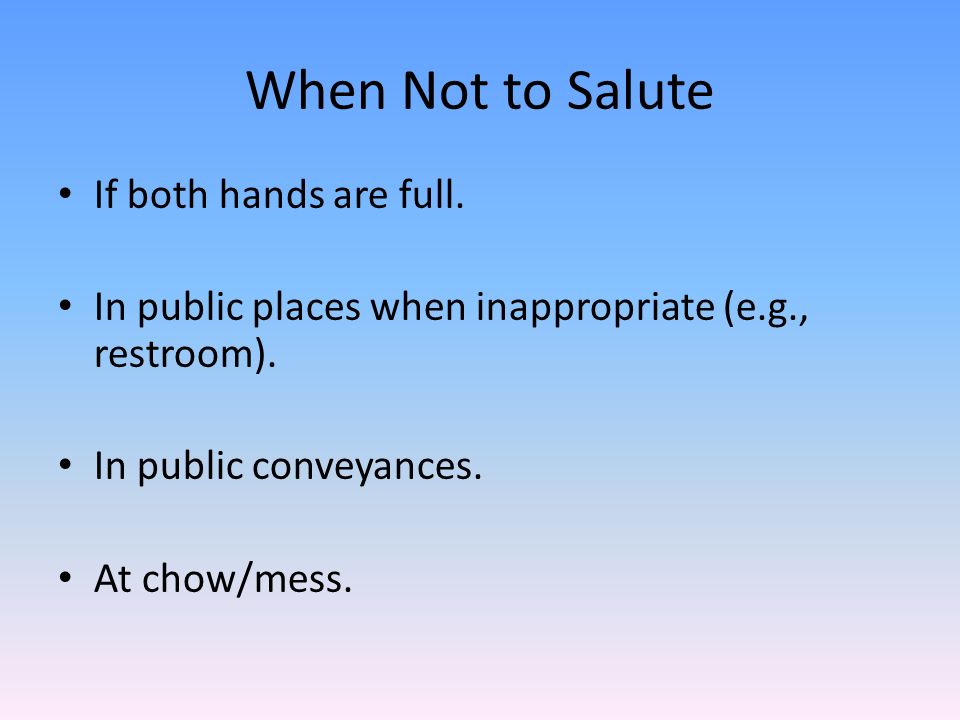 When Not to Salute

• If both hands are full.

• In public places when inappropriate (e.g., restroom).

• In public conveyances.

• At chow/mess.